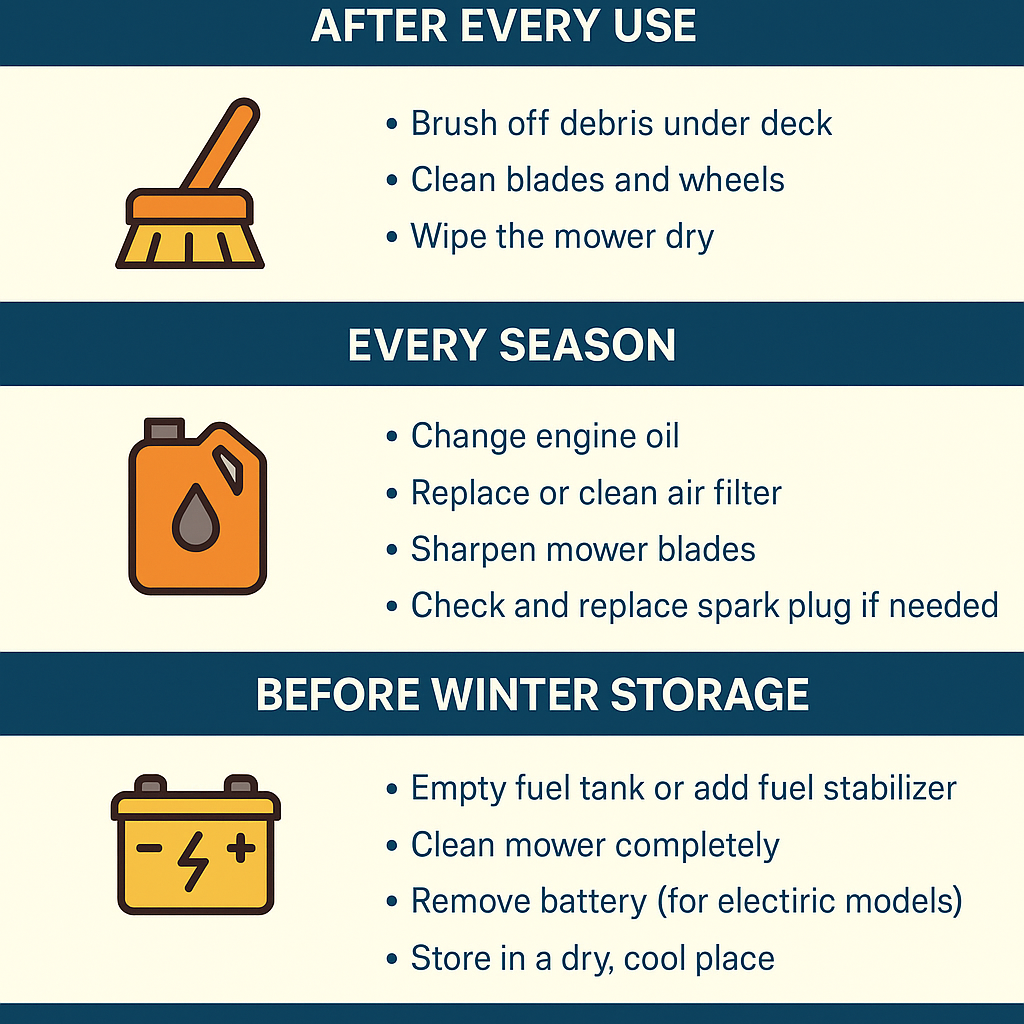 AFTER EVERY USE

• Brush off debris under deck
• Clean blades and wheels
• Wipe the mower dry

EVERY SEASON

• Change engine oil
• Replace or clean air filter
• Sharpen mower blades
• Check and replace spark plug if needed

BEFORE WINTER STORAGE

• Empty fuel tank or add fuel stabilizer
• Clean mower completely
• Remove battery (for electiric models)
• Store in a dry, cool place